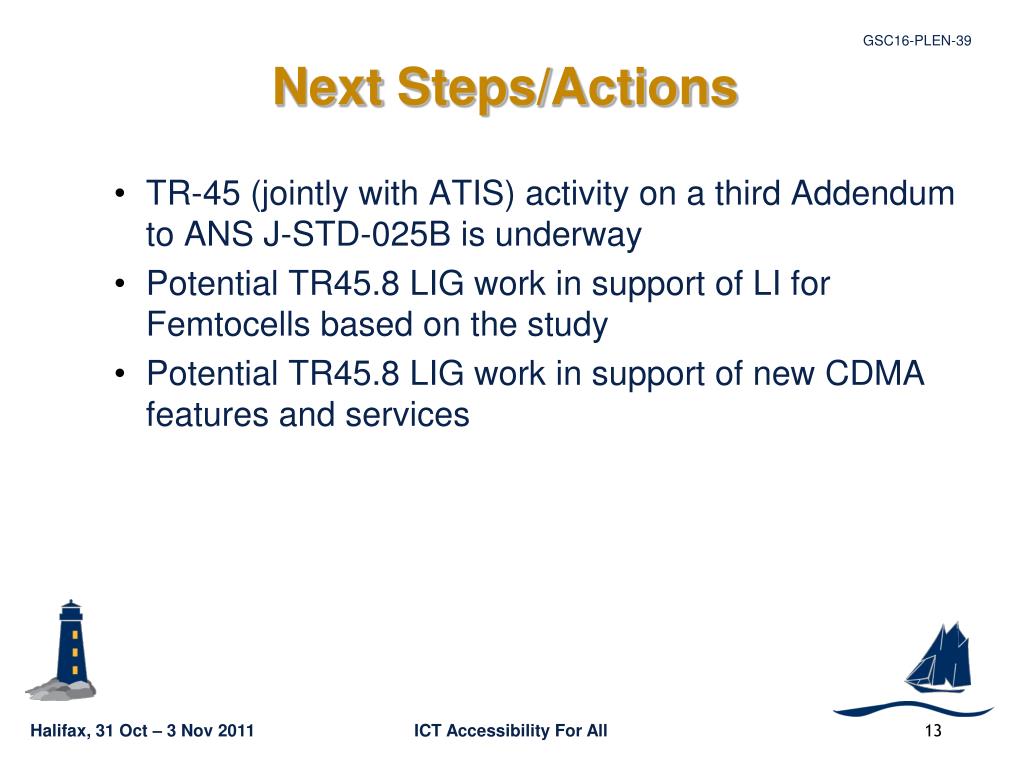 GSC16-PLEN-39

Next Steps/Actions

• TR-45 (jointly with ATIS) activity on a third Addendum to ANS J-STD-025B is underway
• Potential TR45.8 LIG work in support of LI for Femtocells based on the study
• Potential TR45.8 LIG work in support of new CDMA features and services

Halifax, 31 Oct – 3 Nov 2011 ICT Accessibility For All 13